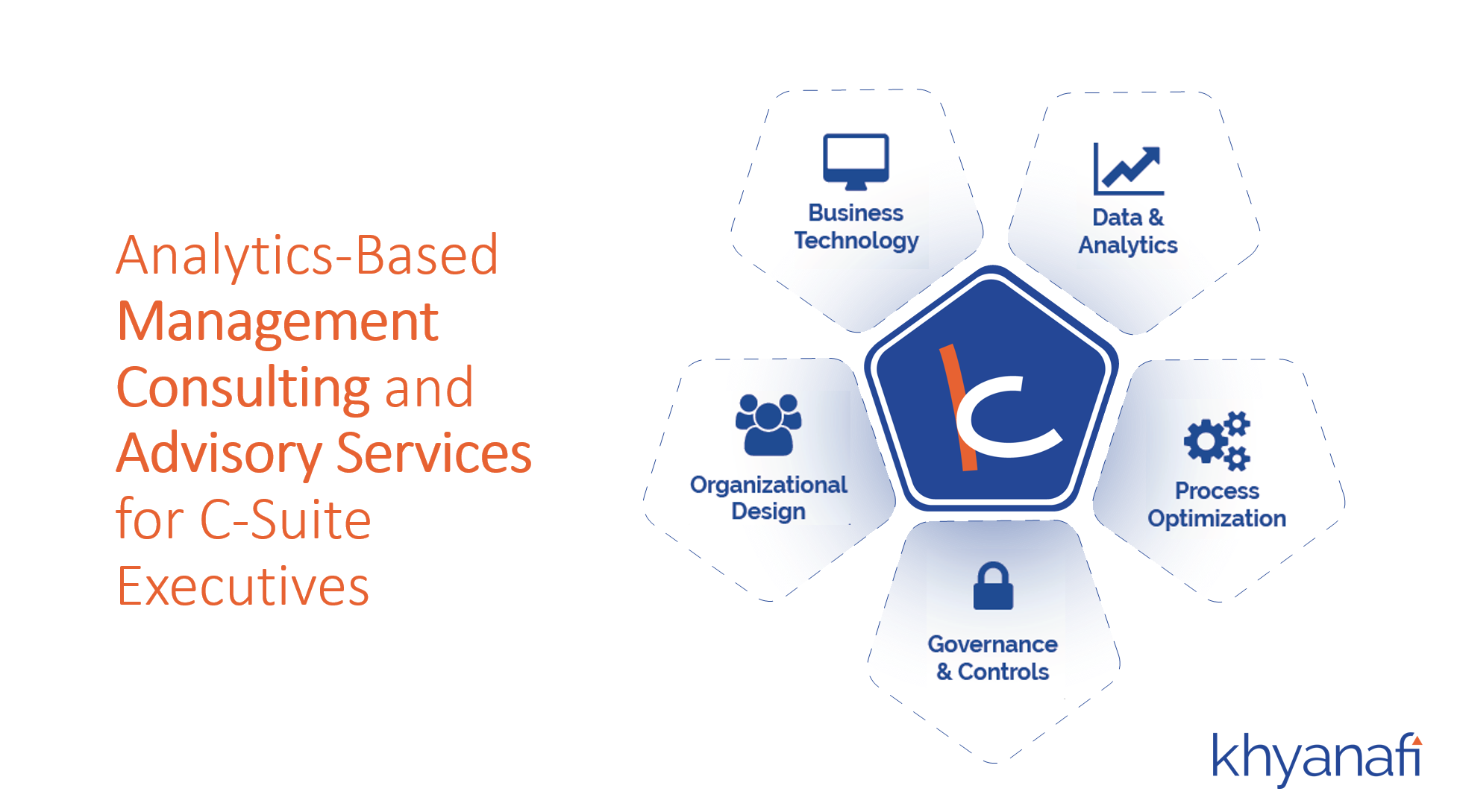 Analytics-Based Management Consulting and Advisory Services for C-Suite Executives

Business Technology

Data & Analytics

Organizational Design

Process Optimization

Governance & Controls

khyanafi